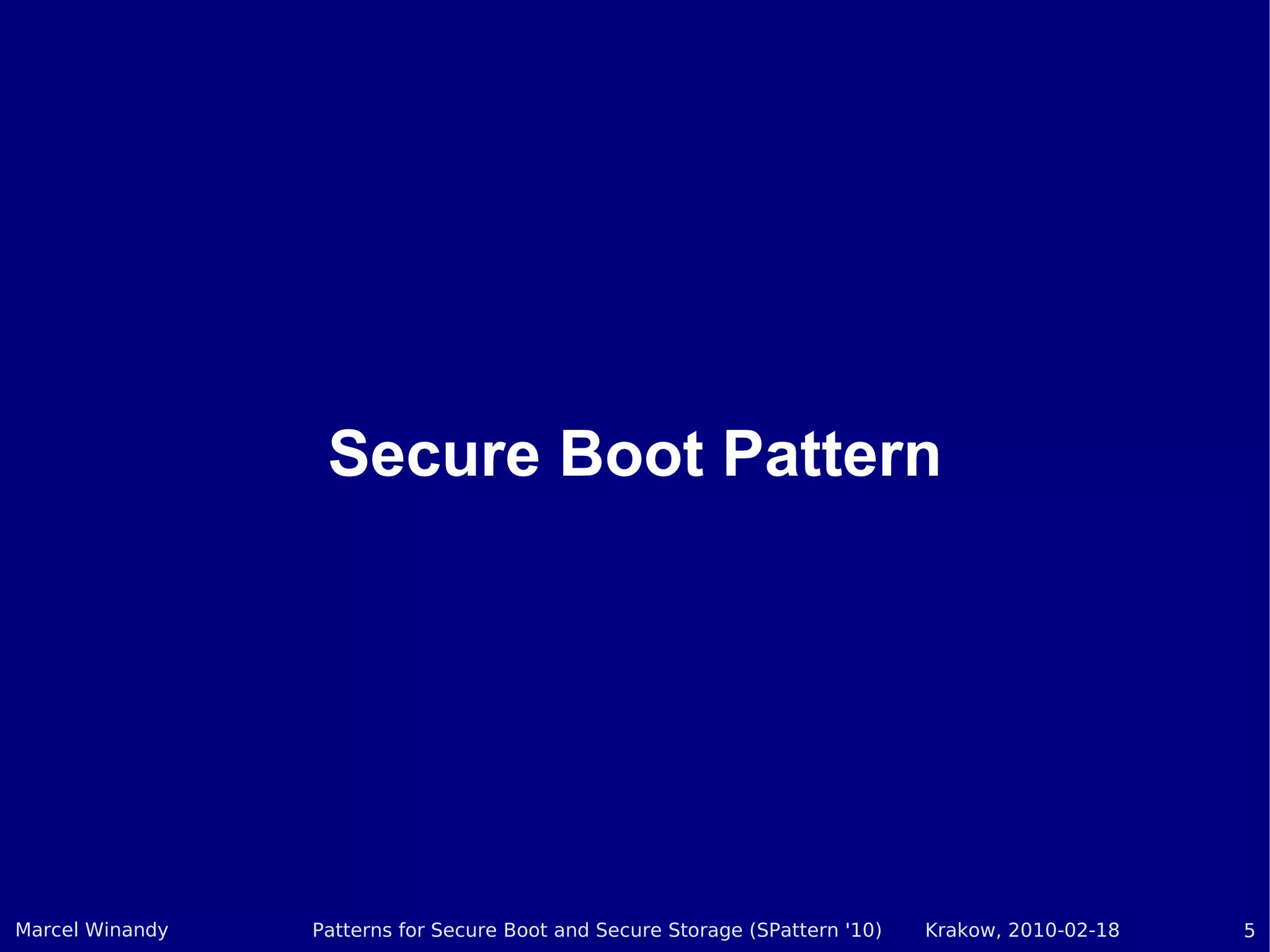 Secure Boot Pattern

Marcel Winandy Patterns for Secure Boot and Secure Storage (SPattern '10) Krakow, 2010-02-18 5